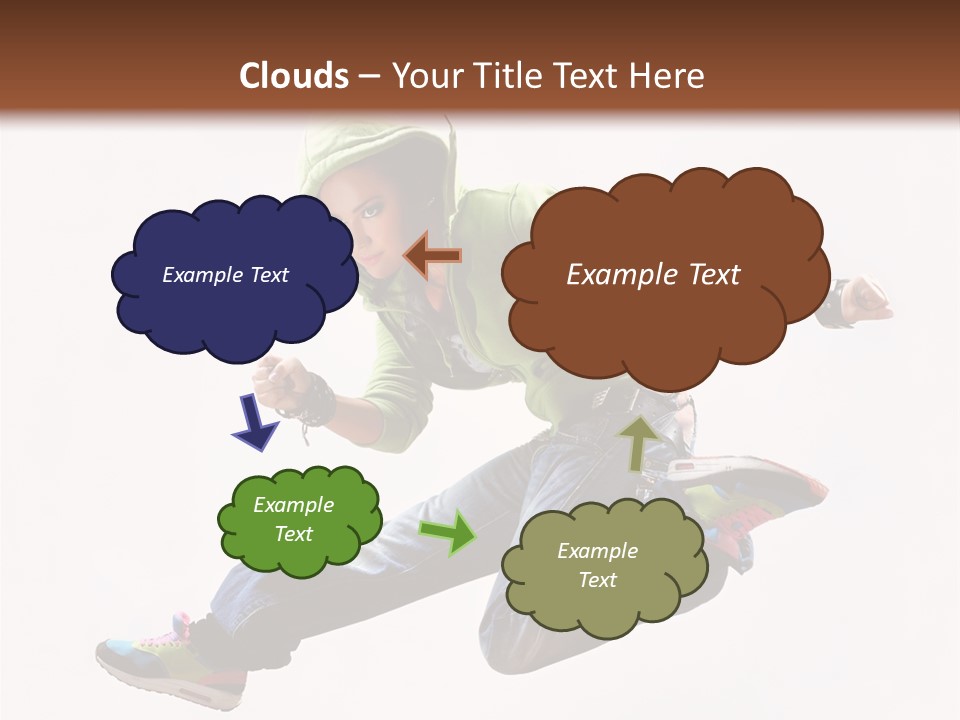 Clouds – Your Title Text Here

Example Text

Example Text

Example Text

Example Text